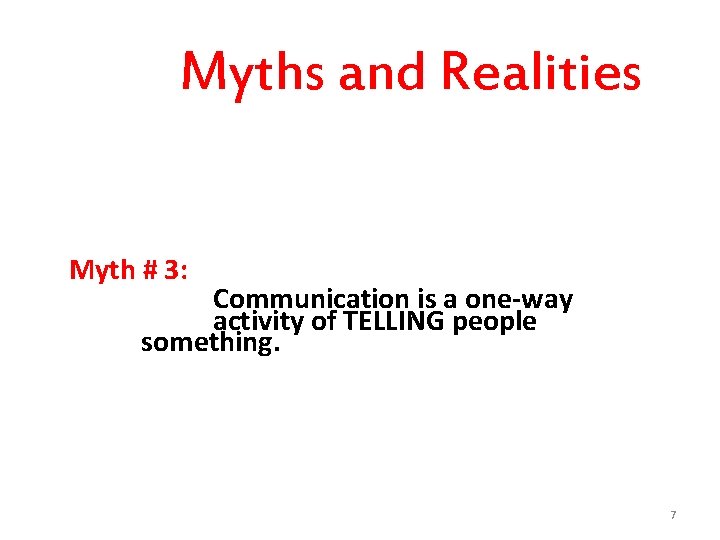 Myths and Realities

Myth # 3:

Communication is a one-way activity of TELLING people something.

7